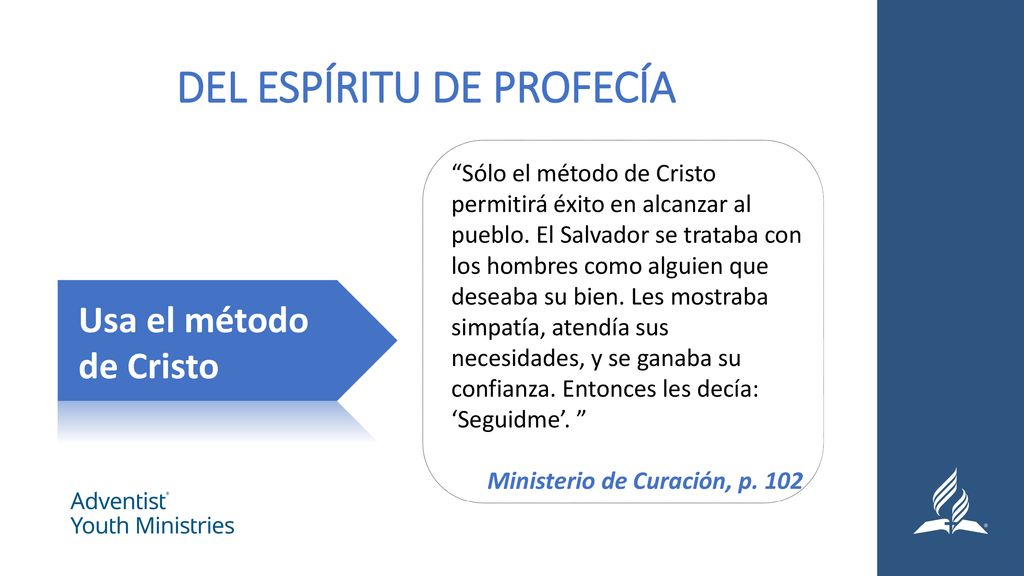 DEL ESPÍRITU DE PROFECÍA

Usa el método de Cristo

“Sólo el método de Cristo permitirá éxito en alcanzar al pueblo. El Salvador se trataba con los hombres como alguien que deseaba su bien. Les mostraba simpatía, atendía sus necesidades, y se ganaba su confianza. Entonces les decía: ‘Seguidme’. ”

Ministerio de Curación, p. 102

Adventist®
Youth Ministries